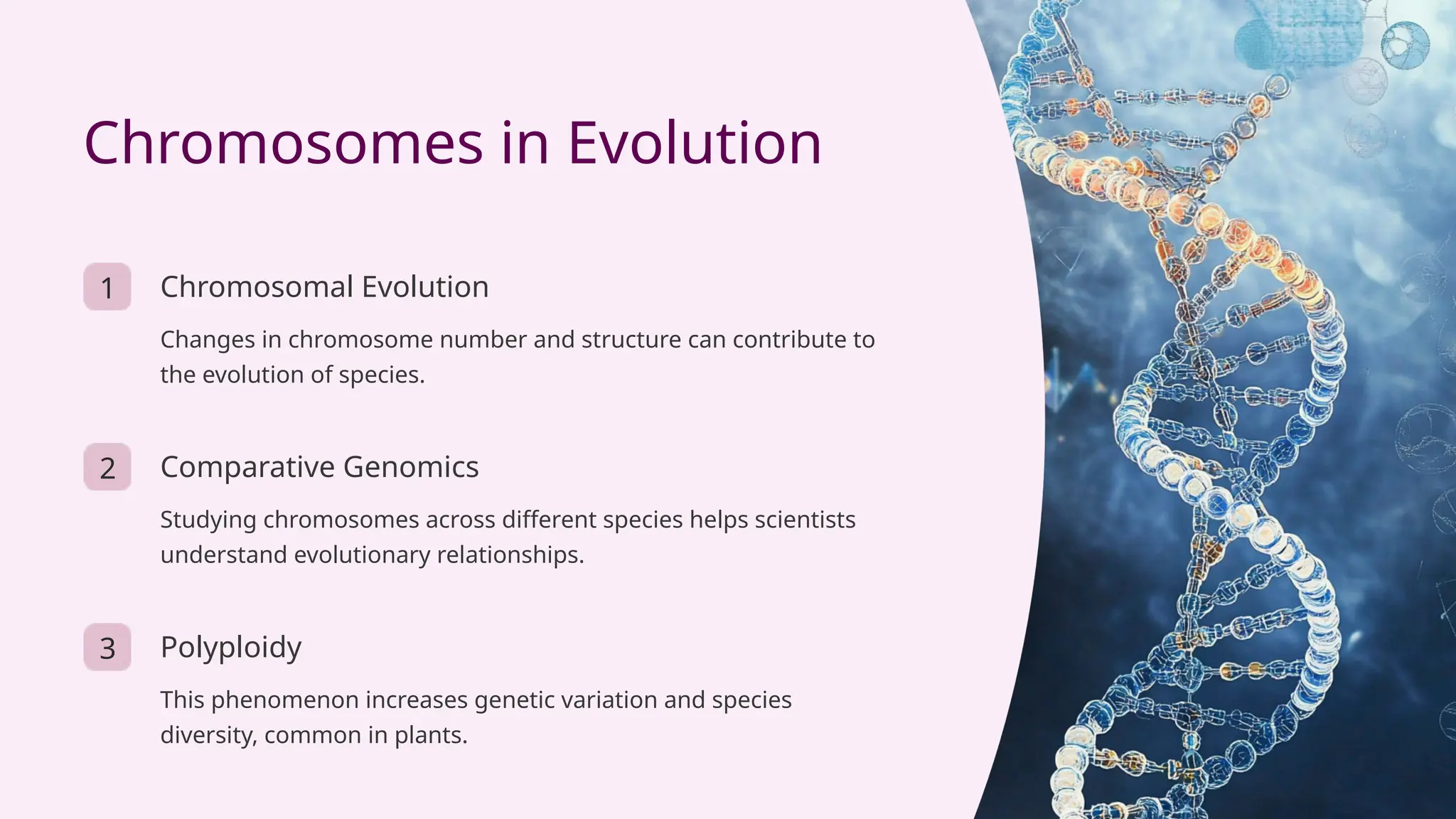 Chromosomes in Evolution

1

Chromosomal Evolution

Changes in chromosome number and structure can contribute to the evolution of species.

2

Comparative Genomics

Studying chromosomes across different species helps scientists understand evolutionary relationships.

3

Polyploidy

This phenomenon increases genetic variation and species diversity, common in plants.